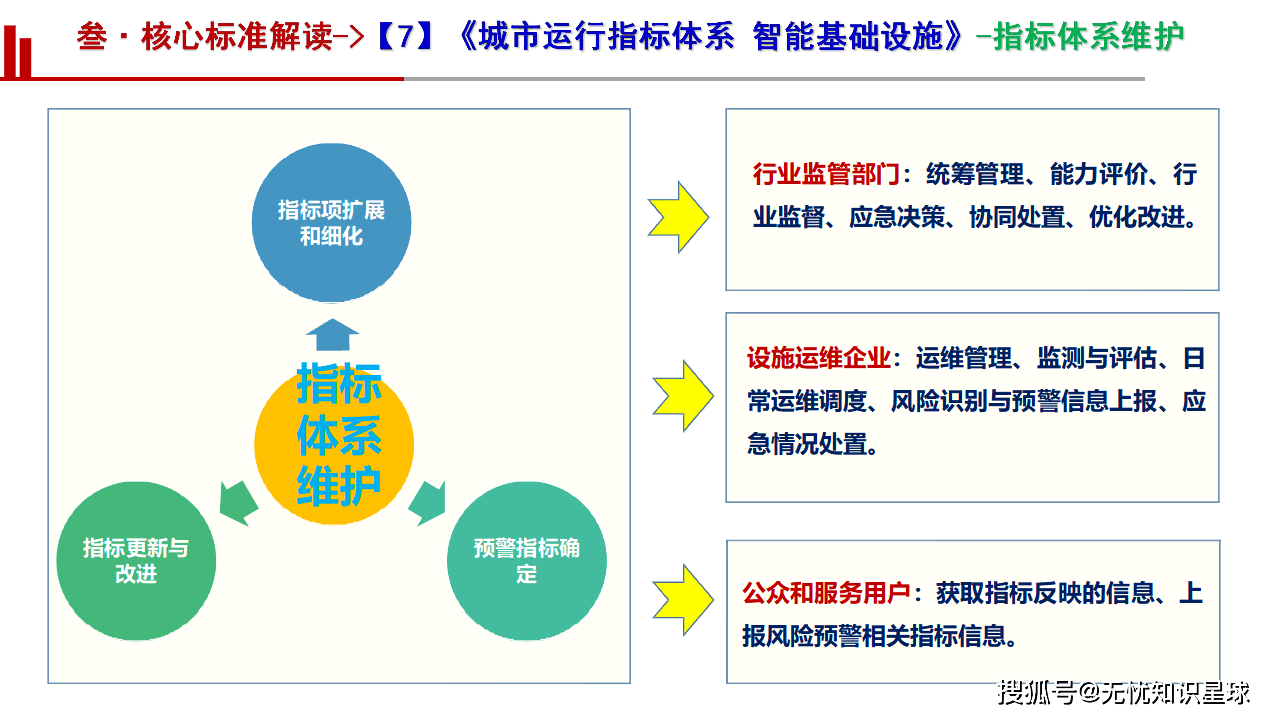 叁 · 核心标准解读->【7】《城市运行指标体系 智能基础设施》-指标体系维护

指标项扩展和细化

指标体系维护

指标更新与改进

预警指标确定

行业监管部门：统筹管理、能力评价、行业监督、应急决策、协同处置、优化改进。

设施运维企业：运维管理、监测与评估、日常运维调度、风险识别与预警信息上报、应急情况处置。

公众和服务用户：获取指标反映的信息、上报风险预警相关指标信息。

搜狐号@无忧知识星球